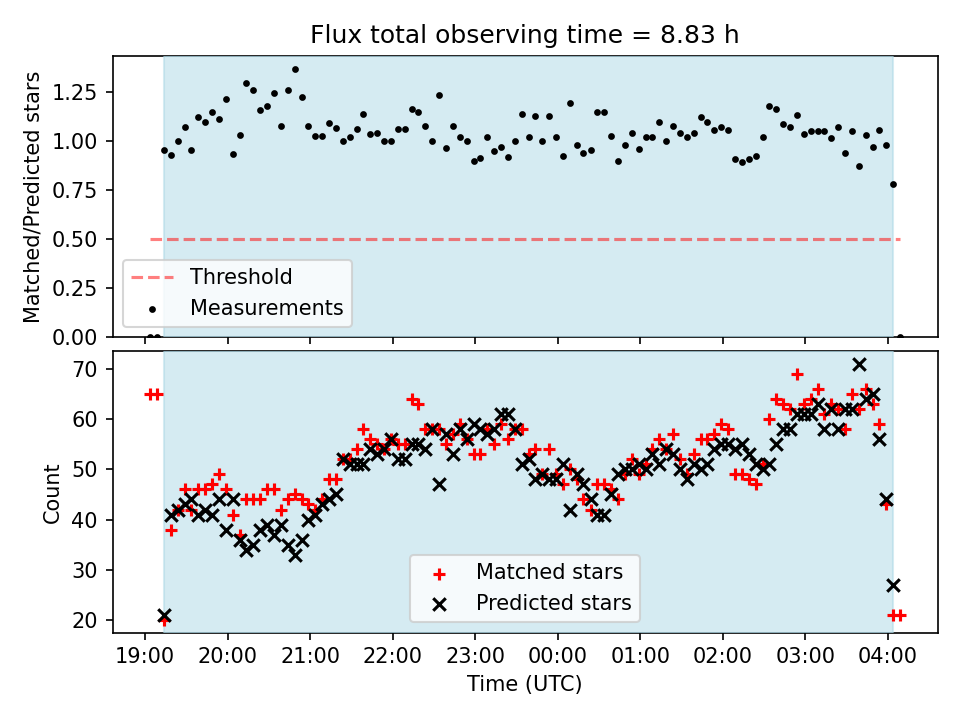 Flux total observing time = 8.83 h

Matched/Predicted stars

1.25
1.00
0.75
0.50
0.25
0.00

Threshold
Measurements

Count

70
60
50
40
30
20

Matched stars
Predicted stars

19:00 20:00 21:00 22:00 23:00 00:00 01:00 02:00 03:00 04:00

Time (UTC)